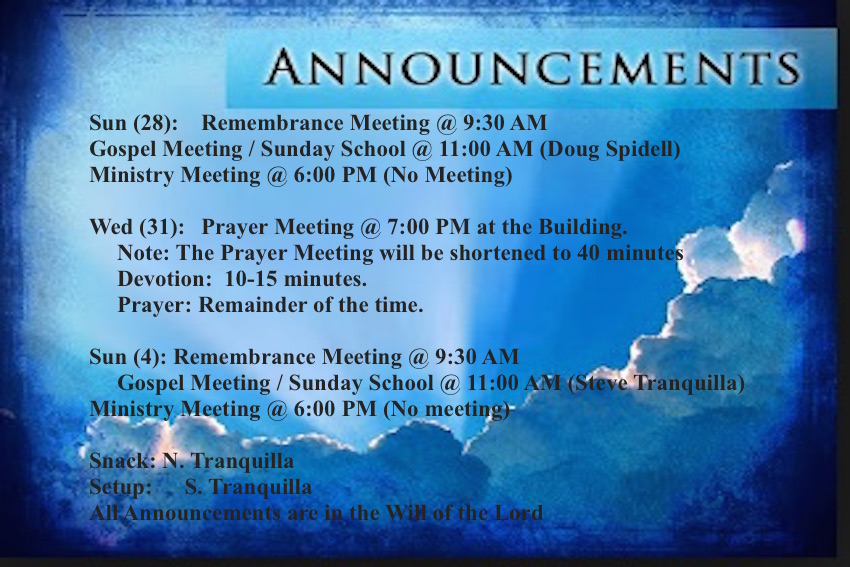 ANNOUNCEMENTS

Sun (28): Remembrance Meeting @ 9:30 AM
Gospel Meeting / Sunday School @ 11:00 AM (Doug Spidell)
Ministry Meeting @ 6:00 PM (No Meeting)

Wed (31): Prayer Meeting @ 7:00 PM at the Building.
Note: The Prayer Meeting will be shortened to 40 minutes
Devotion: 10-15 minutes.
Prayer: Remainder of the time.

Sun (4): Remembrance Meeting @ 9:30 AM
Gospel Meeting / Sunday School @ 11:00 AM (Steve Tranquilla)
Ministry Meeting @ 6:00 PM (No meeting)

Snack: N. Tranquilla
Setup: S. Tranquilla
All Announcements are in the Will of the Lord